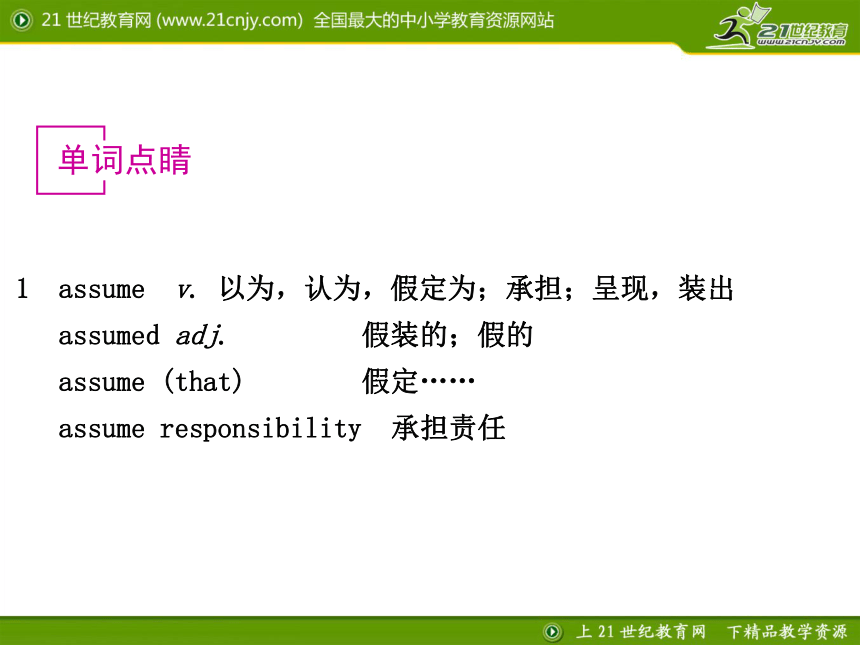 21 世纪教育网 (www.21cnjy.com) 全国最大的中小学教育资源网站

21世纪教育
www.21cnjy.com

单词点睛

1 assume v. 以为，认为，假定为；承担；呈现，装出
assumed adj. 假装的；假的
assume (that) 假定……
assume responsibility 承担责任

上 21 世纪教育网 下精品教学资源